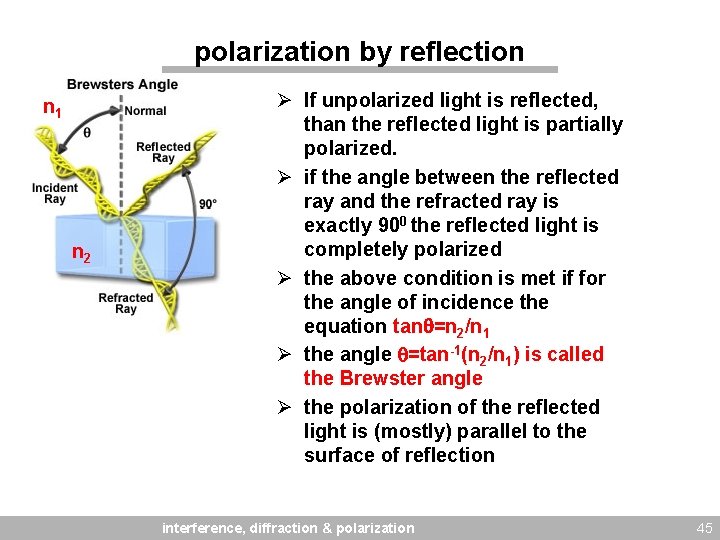 polarization by reflection

Brewsters Angle

$n_1$

Normal

$\theta$

Reflected Ray

Incident Ray

90°

$n_2$

Refracted Ray

➢ If unpolarized light is reflected, than the reflected light is partially polarized.

➢ if the angle between the reflected ray and the refracted ray is exactly $90^0$ the reflected light is completely polarized

➢ the above condition is met if for the angle of incidence the equation $\tan\theta=n_2/n_1$

➢ the angle $\theta=\tan^{-1}(n_2/n_1)$ is called the Brewster angle

➢ the polarization of the reflected light is (mostly) parallel to the surface of reflection

interference, diffraction & polarization

45